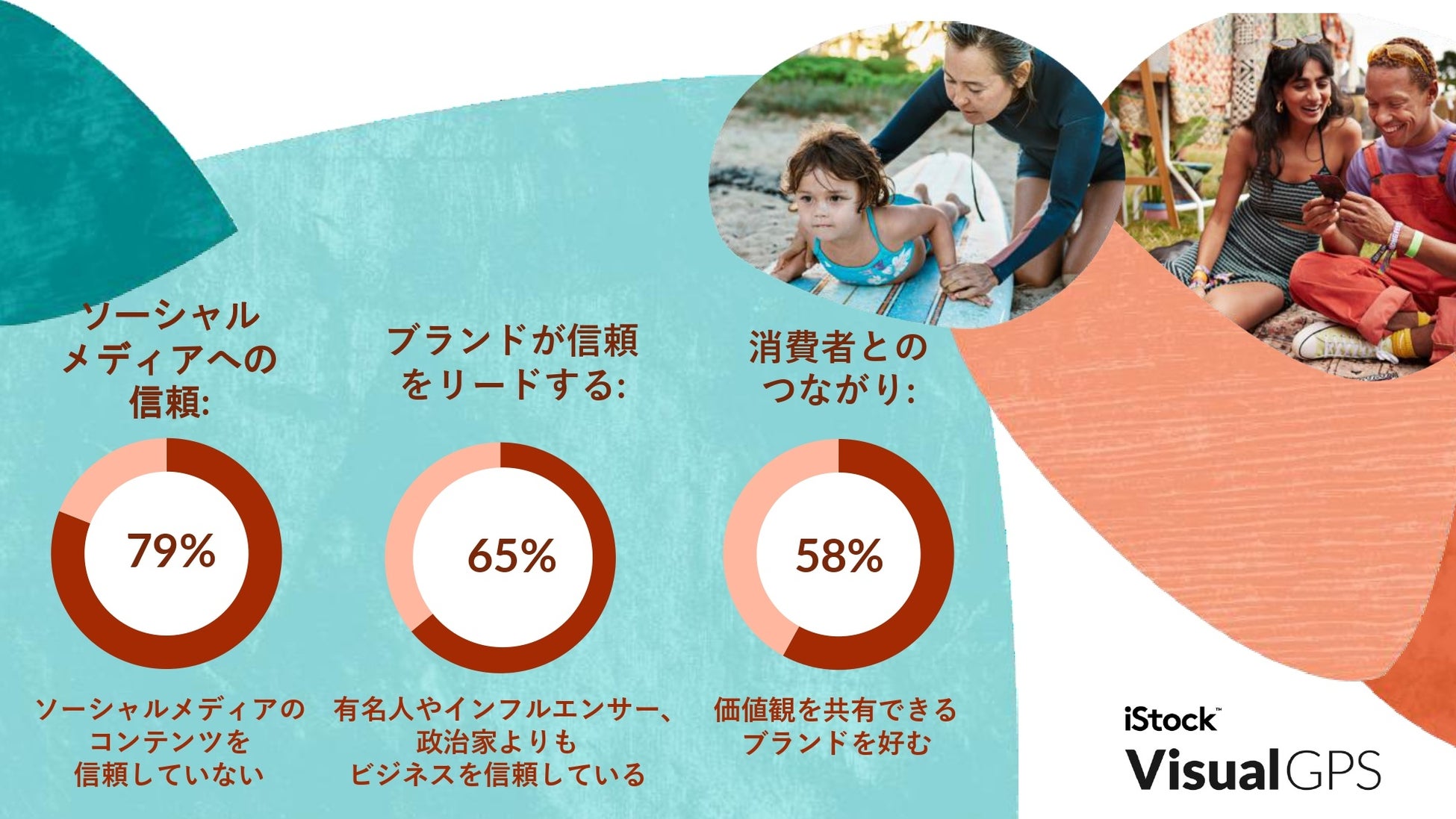 ソーシャルメディアへの信頼:

79%

ソーシャルメディアのコンテンツを信頼していない

ブランドが信頼をリードする:

65%

有名人やインフルエンサー、政治家よりもビジネスを信頼している

消費者とのつながり:

58%

価値観を共有できるブランドを好む

iStock™
VisualGPS